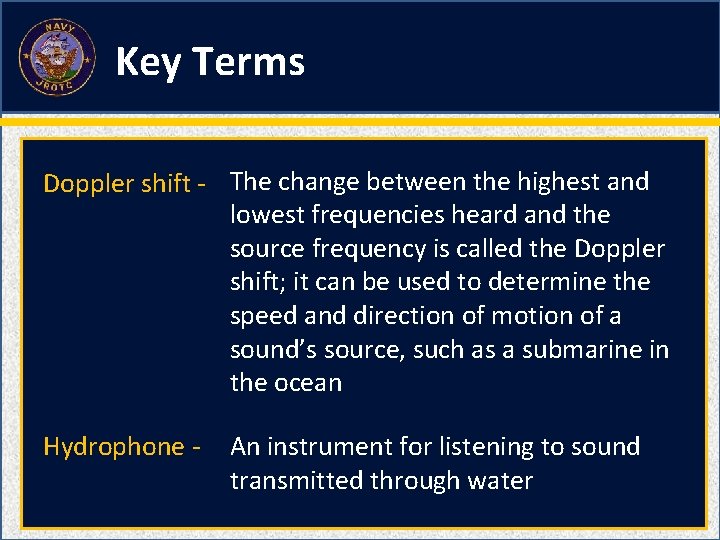 NAVY JROTC

Key Terms

Doppler shift - The change between the highest and lowest frequencies heard and the source frequency is called the Doppler shift; it can be used to determine the speed and direction of motion of a sound's source, such as a submarine in the ocean

Hydrophone - An instrument for listening to sound transmitted through water